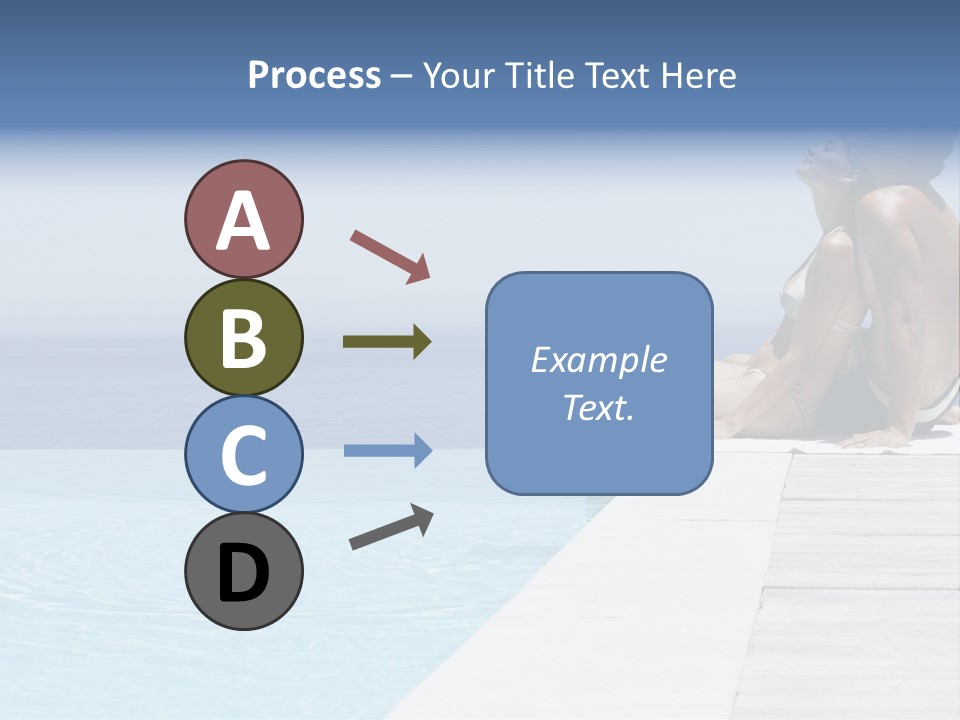 Process – Your Title Text Here

A

B

C

D

Example Text.